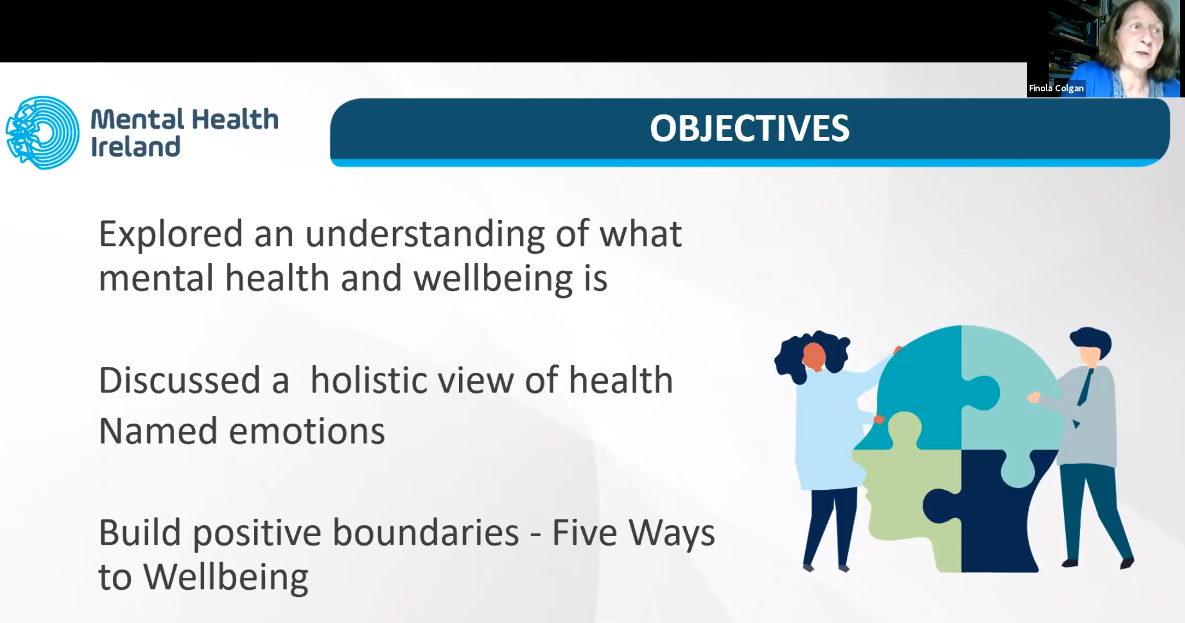 Finola Colgan

Mental Health Ireland

OBJECTIVES

Explored an understanding of what mental health and wellbeing is

Discussed a holistic view of health
Named emotions

Build positive boundaries - Five Ways to Wellbeing